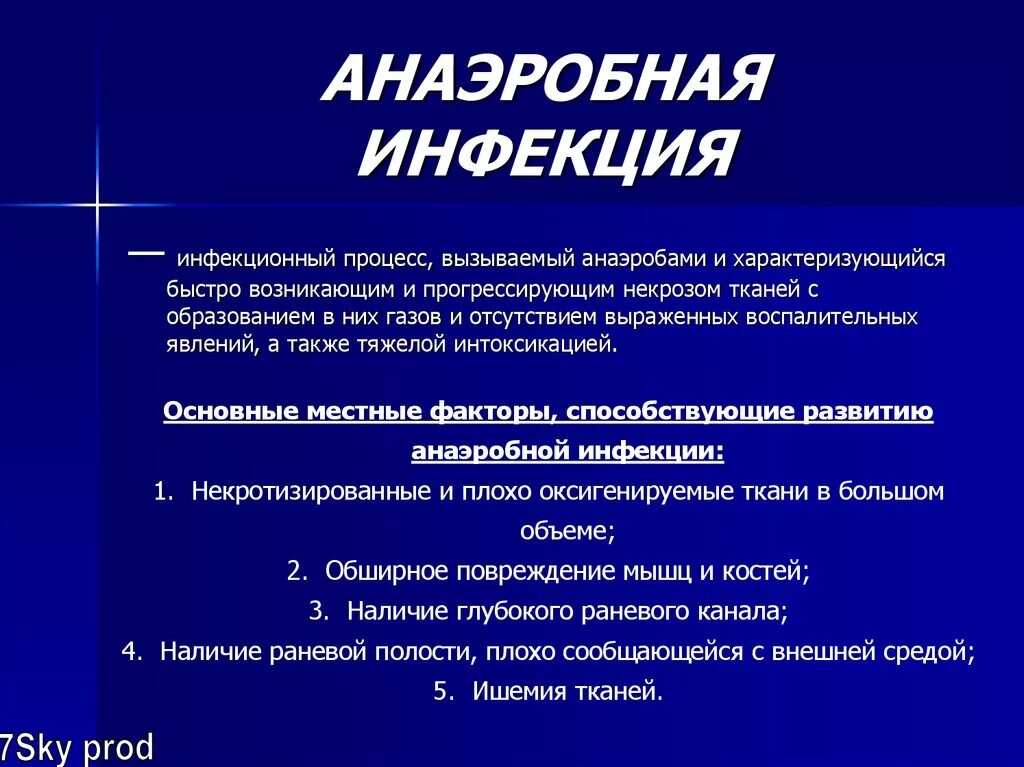 АНАЭРОБНАЯ ИНФЕКЦИЯ

— инфекционный процесс, вызываемый анаэробами и характеризующийся быстро возникающим и прогрессирующим некрозом тканей с образованием в них газов и отсутствием выраженных воспалительных явлений, а также тяжелой интоксикацией.

Основные местные факторы, способствующие развитию анаэробной инфекции:

1. Некротизированные и плохо оксигенируемые ткани в большом объеме;
2. Обширное повреждение мышц и костей;
3. Наличие глубокого раневого канала;
4. Наличие раневой полости, плохо сообщающейся с внешней средой;
5. Ишемия тканей.

7Sky prod